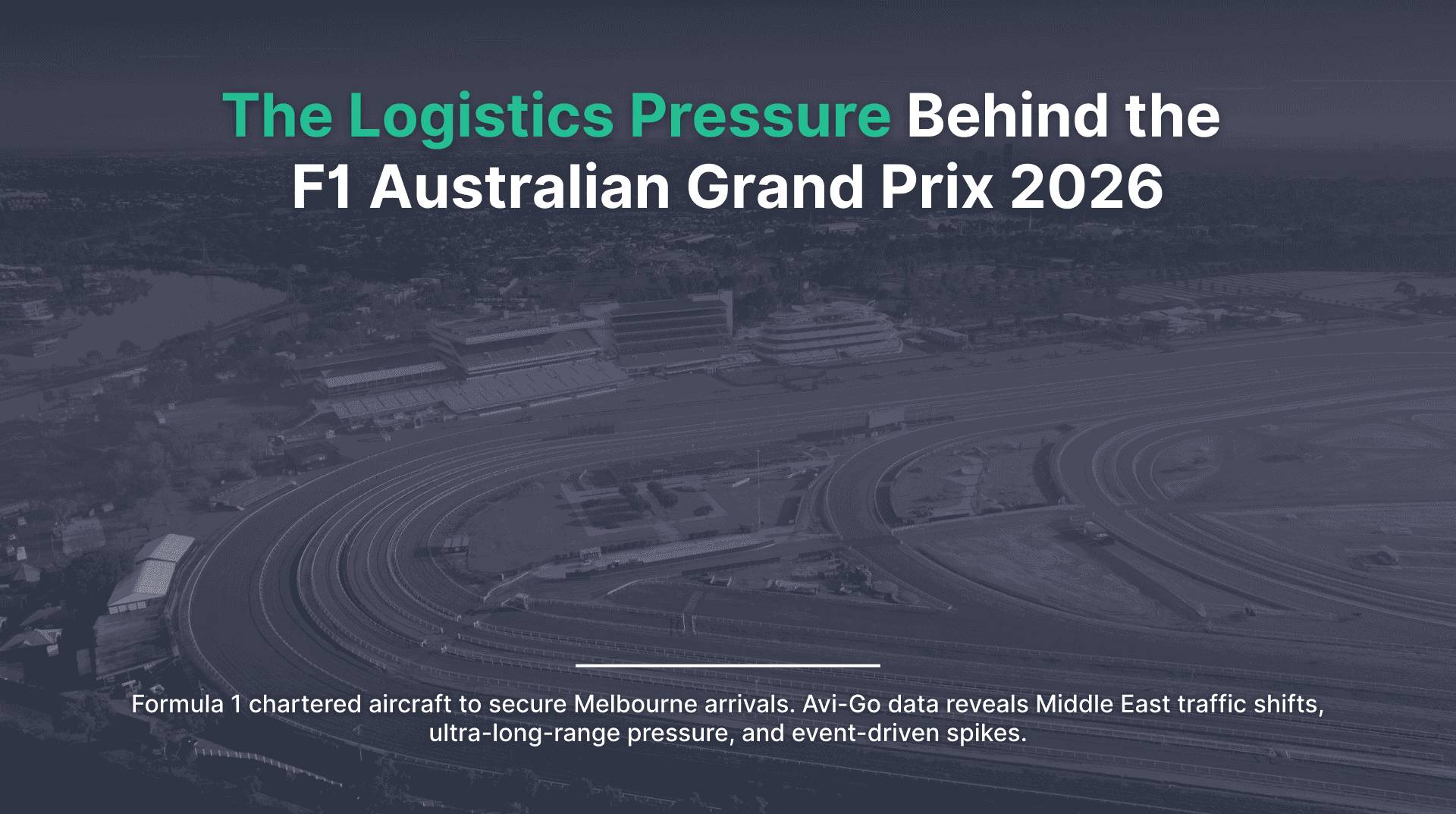 The Logistics Pressure Behind the F1 Australian Grand Prix 2026

Formula 1 chartered aircraft to secure Melbourne arrivals. Avi-Go data reveals Middle East traffic shifts, ultra-long-range pressure, and event-driven spikes.